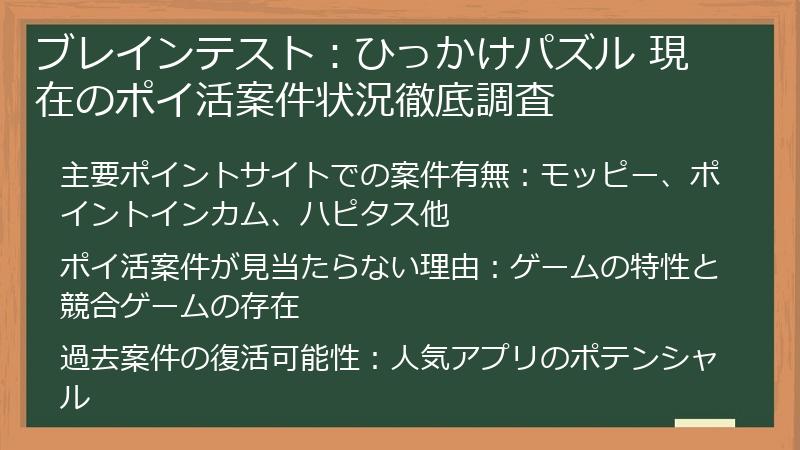 ブレインテスト：ひっかけパズル 現在のポイ活案件状況徹底調査

主要ポイントサイトでの案件有無：モッピー、ポイントインカム、ハピタス他

ポイ活案件が見当たらない理由：ゲームの特性と競合ゲームの存在

過去案件の復活可能性：人気アプリのポテンシャル